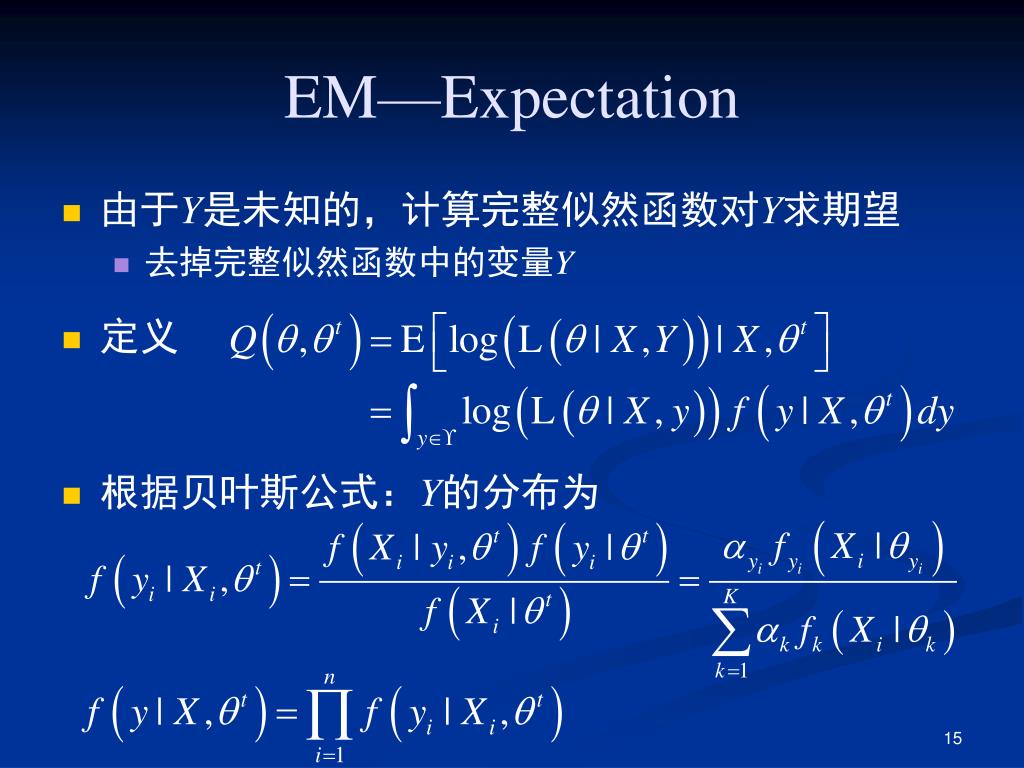 EM—Expectation

由于$Y$是未知的，计算完整似然函数对$Y$求期望

去掉完整似然函数中的变量$Y$

定义 $Q\left(\theta,\theta^t\right)=\mathrm{E}\left[\log\left(\mathrm{L}\left(\theta\mid X,Y\right)\right)\mid X,\theta^t\right]$

$=\int_{y\in\Upsilon}\log\left(\mathrm{L}\left(\theta\mid X,y\right)\right)f\left(y\mid X,\theta^t\right)dy$

根据贝叶斯公式：$Y$的分布为

$f\left(y_i\mid X_i,\theta^t\right)=\frac{f\left(X_i\mid y_i,\theta^t\right)f\left(y_i\mid\theta^t\right)}{f\left(X_i\mid\theta^t\right)}=\frac{\alpha_{y_i}f_{y_i}\left(X_i\mid\theta_{y_i}\right)}{\sum_{k=1}^{K}\alpha_k f_k\left(X_i\mid\theta_k\right)}$

$f\left(y\mid X,\theta^t\right)=\prod_{i=1}^{n}f\left(y_i\mid X_i,\theta^t\right)$

15